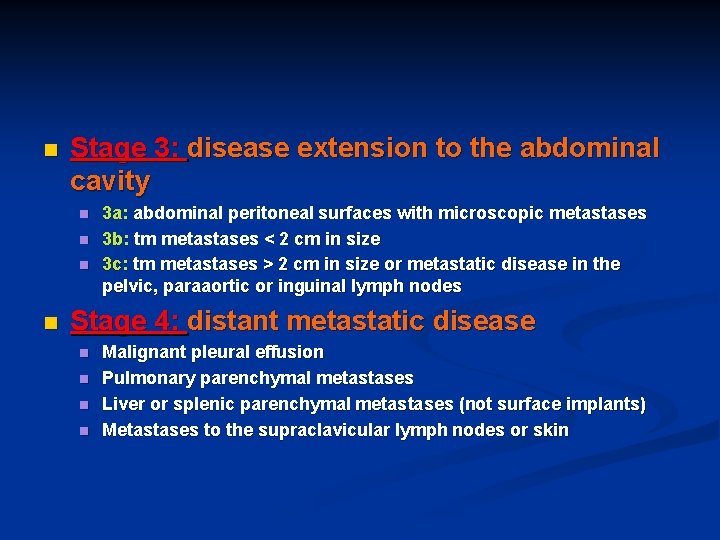 Stage 3: disease extension to the abdominal cavity

3a: abdominal peritoneal surfaces with microscopic metastases
3b: tm metastases < 2 cm in size
3c: tm metastases > 2 cm in size or metastatic disease in the pelvic, paraaortic or inguinal lymph nodes

Stage 4: distant metastatic disease

Malignant pleural effusion
Pulmonary parenchymal metastases
Liver or splenic parenchymal metastases (not surface implants)
Metastases to the supraclavicular lymph nodes or skin